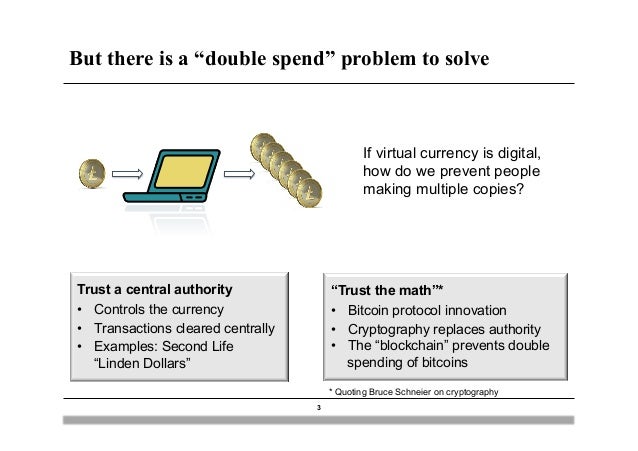 But there is a “double spend” problem to solve

If virtual currency is digital, how do we prevent people making multiple copies?

Trust a central authority
• Controls the currency
• Transactions cleared centrally
• Examples: Second Life “Linden Dollars”

“Trust the math”*
• Bitcoin protocol innovation
• Cryptography replaces authority
• The “blockchain” prevents double spending of bitcoins

* Quoting Bruce Schneier on cryptography

3